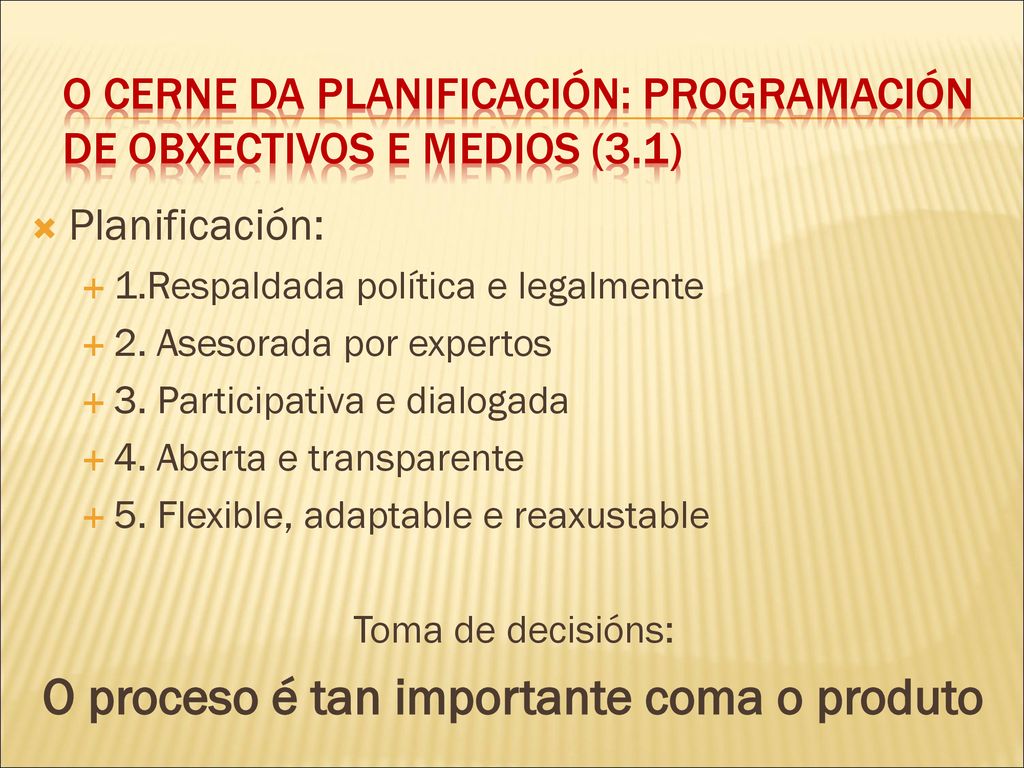 O CERNE DA PLANIFICACIÓN: PROGRAMACIÓN DE OBXECTIVOS E MEDIOS (3.1)

Planificación:
1.Respaldada política e legalmente
2. Asesorada por expertos
3. Participativa e dialogada
4. Aberta e transparente
5. Flexible, adaptable e reaxustable

Toma de decisións:
O proceso é tan importante coma o produto